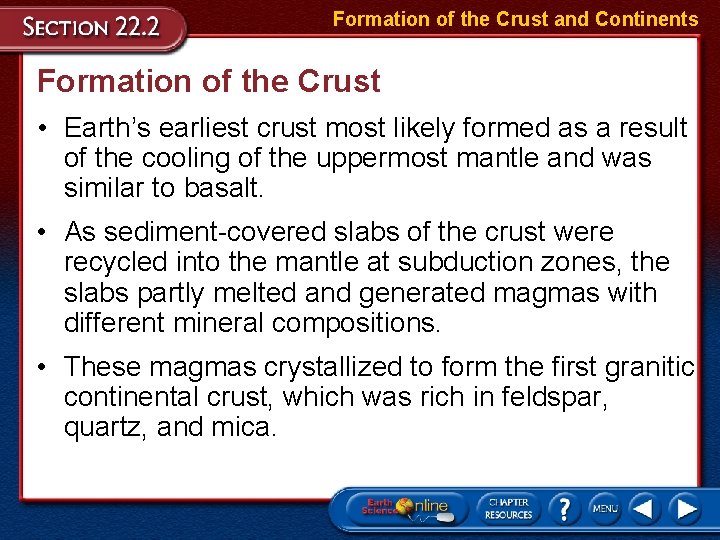 SECTION 22.2

Formation of the Crust and Continents

Formation of the Crust

• Earth's earliest crust most likely formed as a result of the cooling of the uppermost mantle and was similar to basalt.

• As sediment-covered slabs of the crust were recycled into the mantle at subduction zones, the slabs partly melted and generated magmas with different mineral compositions.

• These magmas crystallized to form the first granitic continental crust, which was rich in feldspar, quartz, and mica.

Earth Science Online

CHAPTER RESOURCES

?

MENU